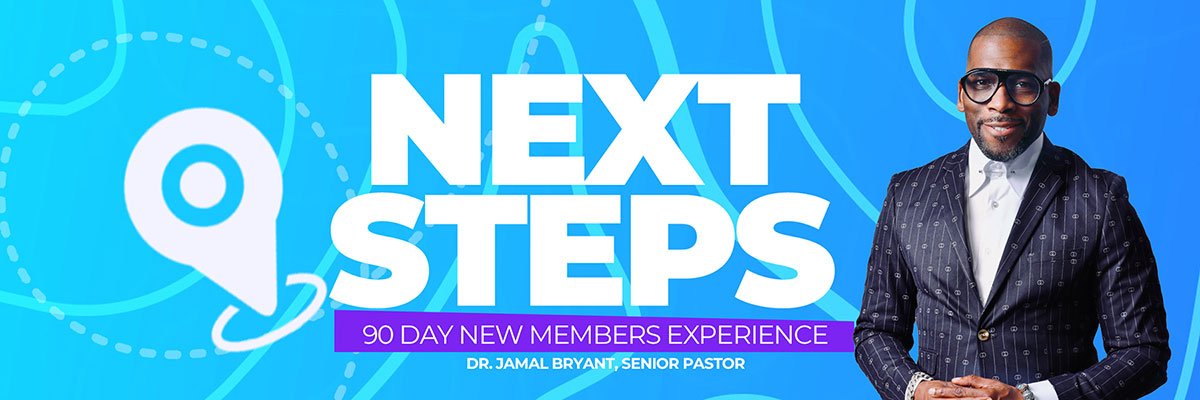 NEXT STEPS

90 DAY NEW MEMBERS EXPERIENCE

DR. JAMAL BRYANT, SENIOR PASTOR